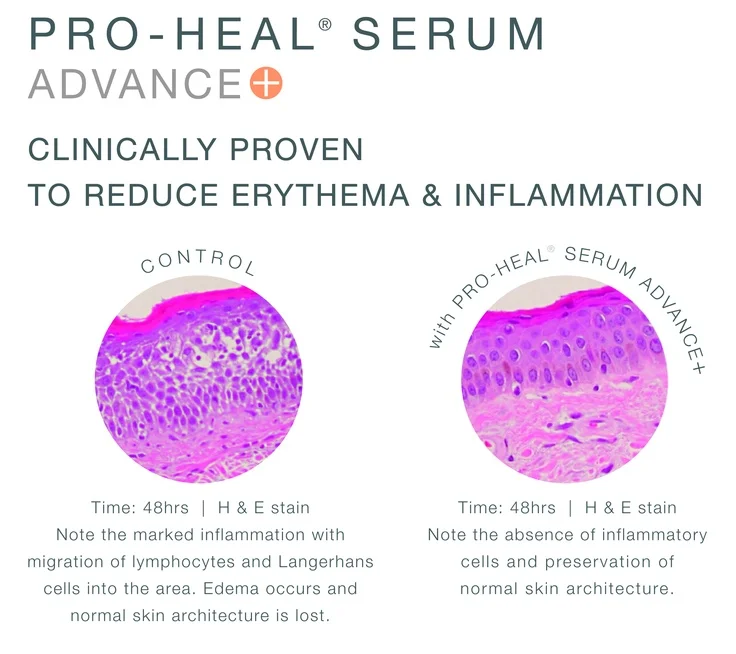 PRO-HEAL® SERUM
ADVANCE+

CLINICALLY PROVEN
TO REDUCE ERYTHEMA & INFLAMMATION

CONTROL

Time: 48hrs | H & E stain
Note the marked inflammation with migration of lymphocytes and Langerhans cells into the area. Edema occurs and normal skin architecture is lost.

with PRO-HEAL® SERUM ADVANCE+

Time: 48hrs | H & E stain
Note the absence of inflammatory cells and preservation of normal skin architecture.